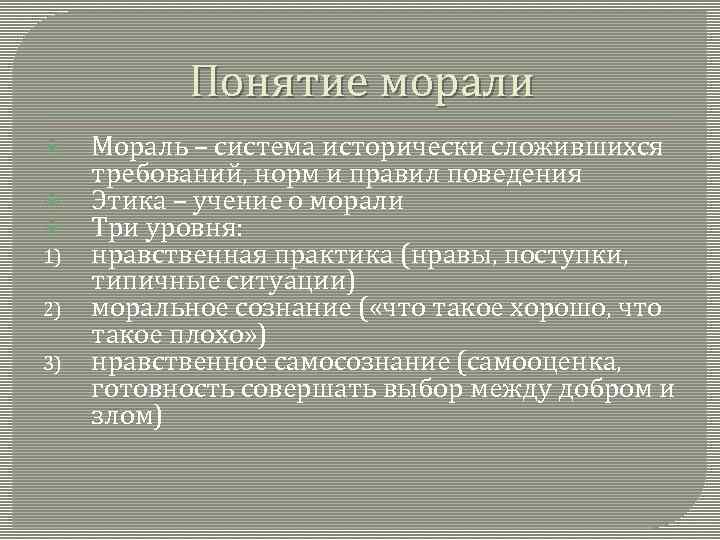 Понятие морали

Мораль – система исторически сложившихся требований, норм и правил поведения

Этика – учение о морали

Три уровня:

1) нравственная практика (нравы, поступки, типичные ситуации)

2) моральное сознание («что такое хорошо, что такое плохо»)

3) нравственное самосознание (самооценка, готовность совершать выбор между добром и злом)